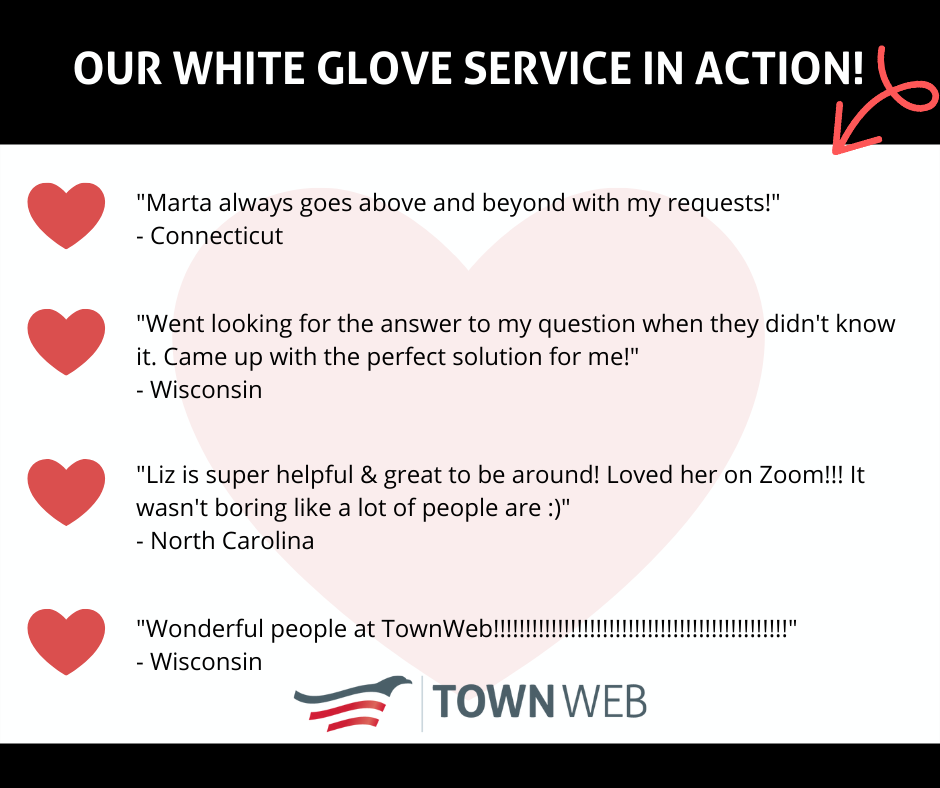 OUR WHITE GLOVE SERVICE IN ACTION!

"Marta always goes above and beyond with my requests!"
- Connecticut

"Went looking for the answer to my question when they didn't know it. Came up with the perfect solution for me!"
- Wisconsin

"Liz is super helpful & great to be around! Loved her on Zoom!!! It wasn't boring like a lot of people are :)"
- North Carolina

"Wonderful people at TownWeb!!!!!!!!!!!!!!!!!!!!!!!!!!!!!!!!!!!!!!!!!!!!!!"
- Wisconsin

TOWN WEB